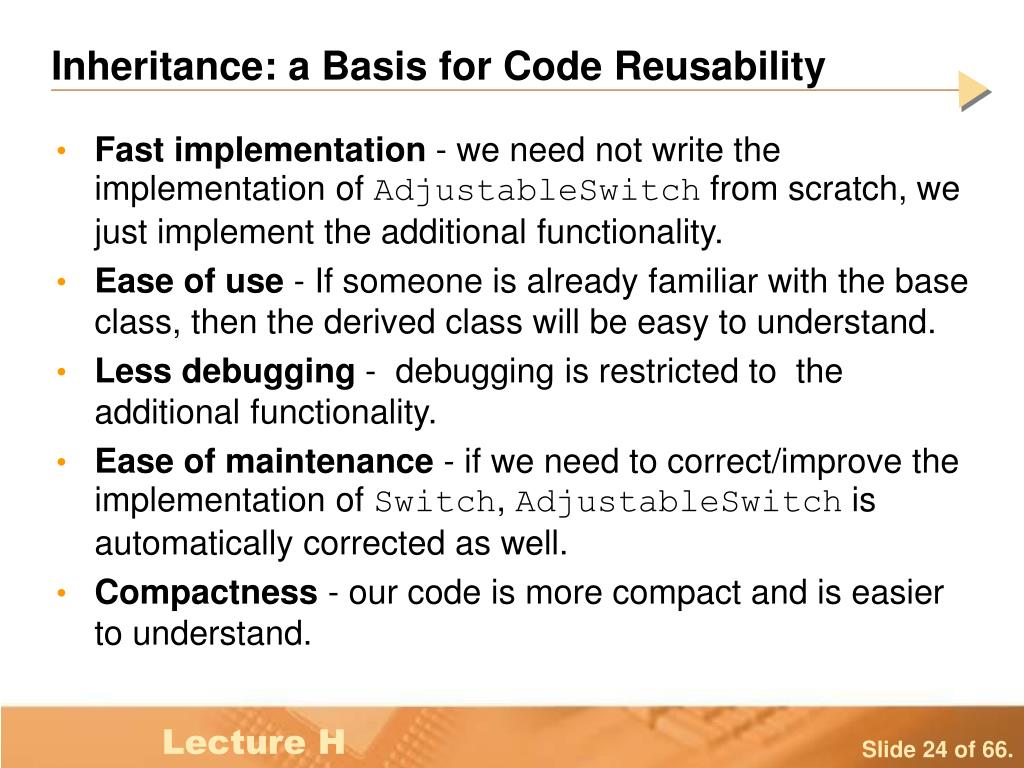 Inheritance: a Basis for Code Reusability

• Fast implementation - we need not write the implementation of AdjustableSwitch from scratch, we just implement the additional functionality.
• Ease of use - If someone is already familiar with the base class, then the derived class will be easy to understand.
• Less debugging - debugging is restricted to the additional functionality.
• Ease of maintenance - if we need to correct/improve the implementation of Switch, AdjustableSwitch is automatically corrected as well.
• Compactness - our code is more compact and is easier to understand.

Lecture H

Slide 24 of 66.